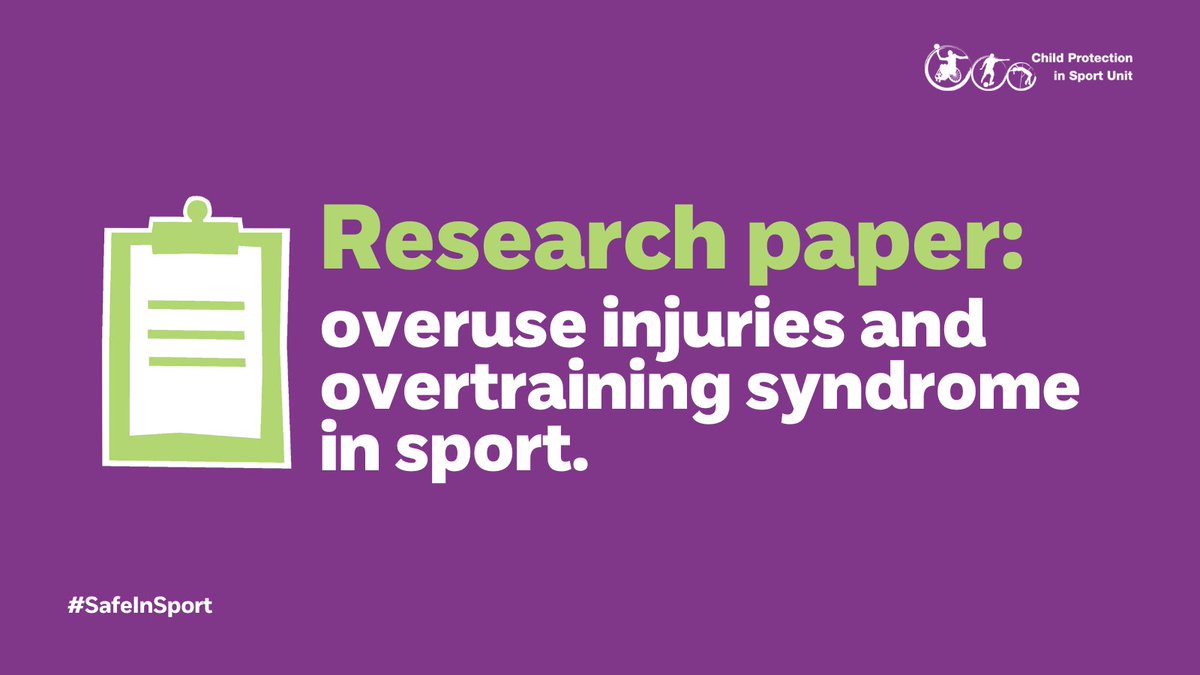 Child Protection in Sport Unit

Research paper:
overuse injuries and overtraining syndrome in sport.

#SafeInSport